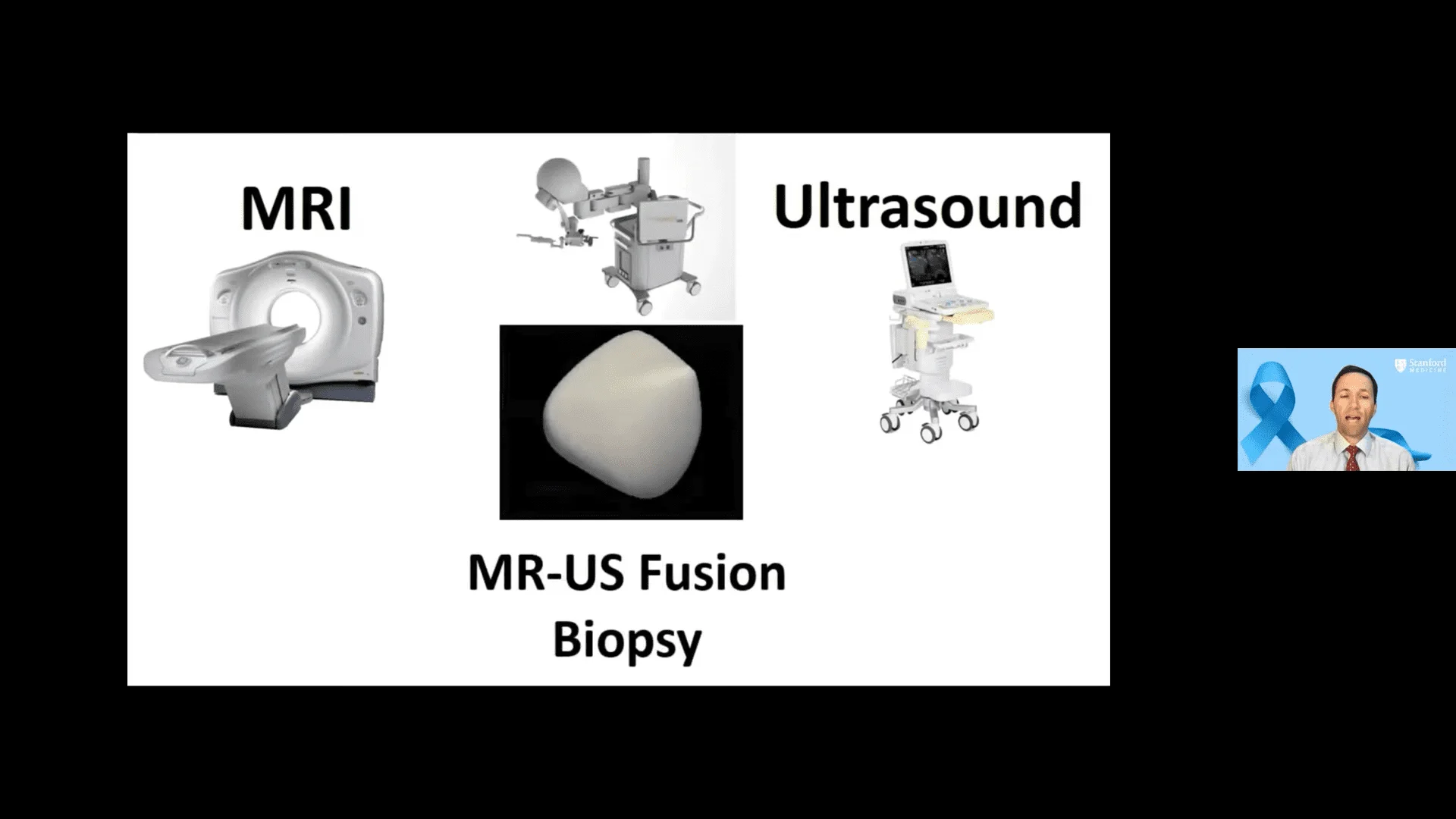 MRI

Ultrasound

MR-US Fusion Biopsy

Stanford MEDICINE